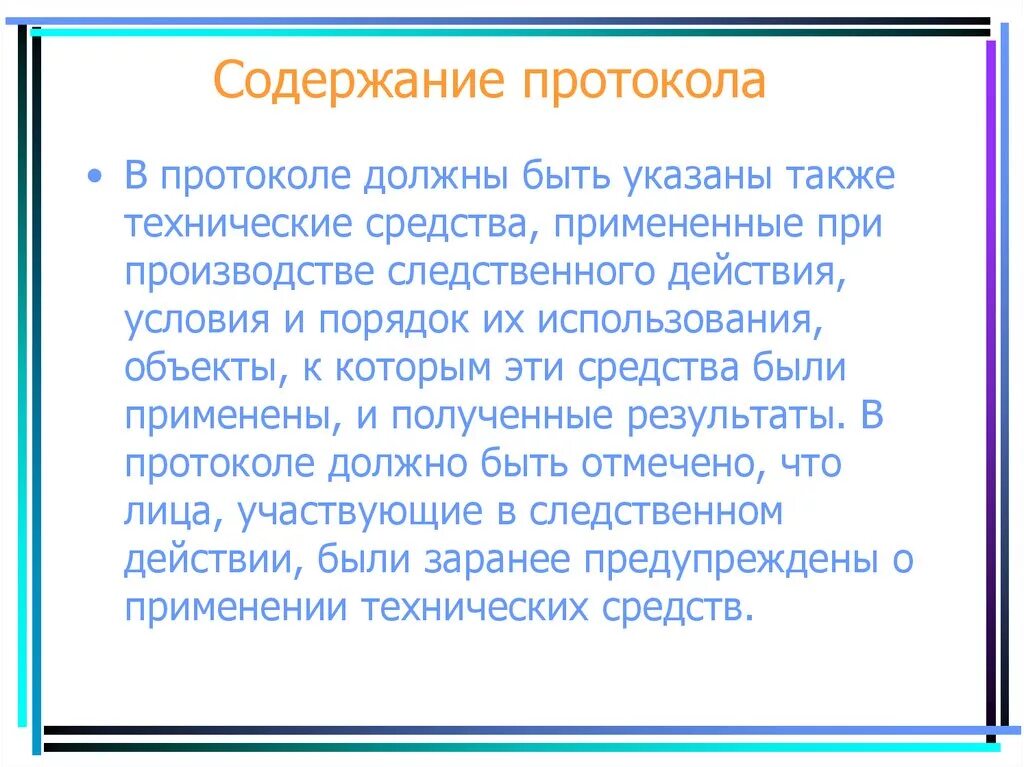 Содержание протокола

• В протоколе должны быть указаны также технические средства, примененные при производстве следственного действия, условия и порядок их использования, объекты, к которым эти средства были применены, и полученные результаты. В протоколе должно быть отмечено, что лица, участвующие в следственном действии, были заранее предупреждены о применении технических средств.